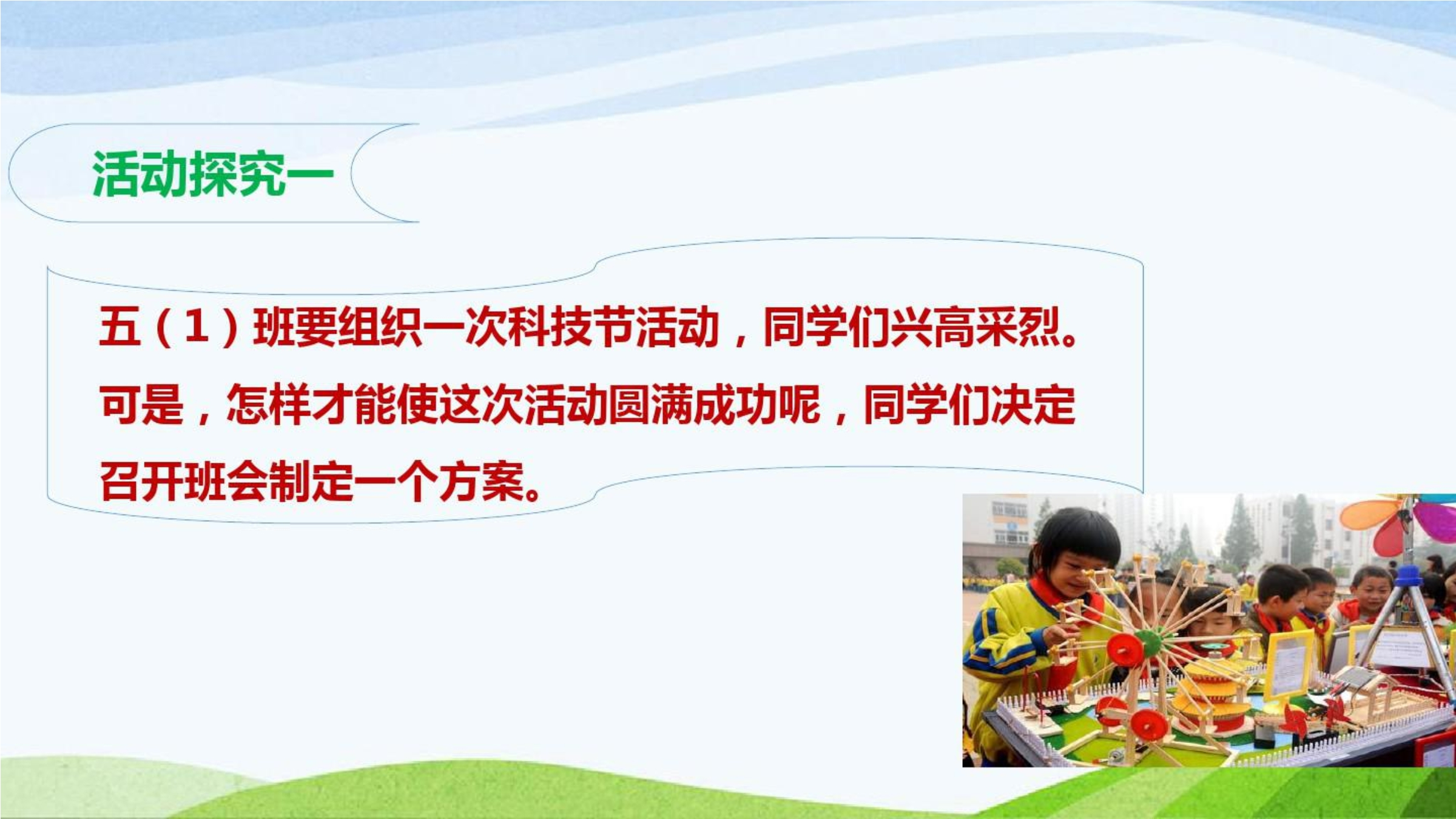 活动探究一

五（1）班要组织一次科技节活动，同学们兴高采烈。可是，怎样才能使这次活动圆满成功呢，同学们决定召开班会制定一个方案。